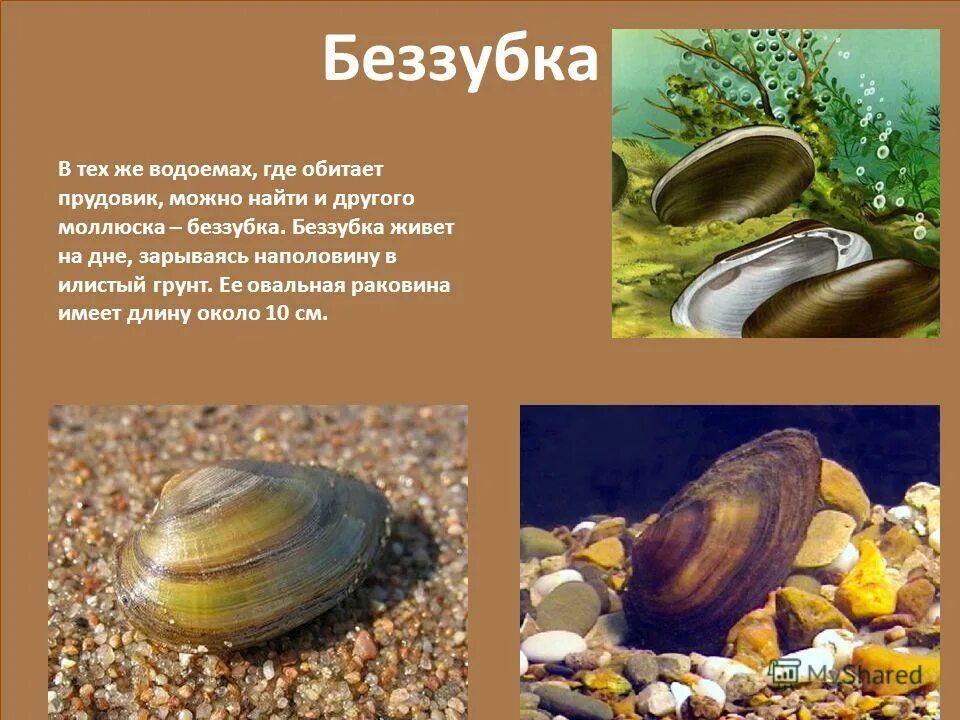 Беззубка

В тех же водоемах, где обитает прудовик, можно найти и другого моллюска – беззубка. Беззубка живет на дне, зарываясь наполовину в илистый грунт. Ее овальная раковина имеет длину около 10 см.

MyShared